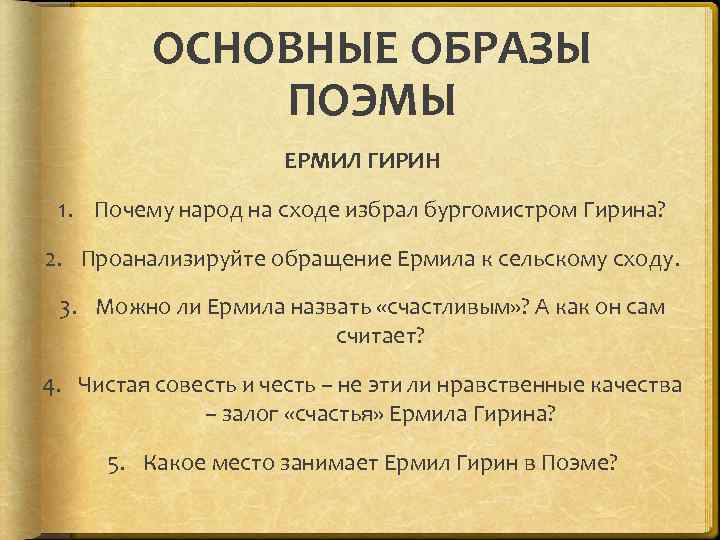 ОСНОВНЫЕ ОБРАЗЫ ПОЭМЫ

ЕРМИЛ ГИРИН

1. Почему народ на сходе избрал бургомистром Гирина?

2. Проанализируйте обращение Ермила к сельскому сходу.

3. Можно ли Ермила назвать «счастливым»? А как он сам считает?

4. Чистая совесть и честь – не эти ли нравственные качества – залог «счастья» Ермила Гирина?

5. Какое место занимает Ермил Гирин в Поэме?